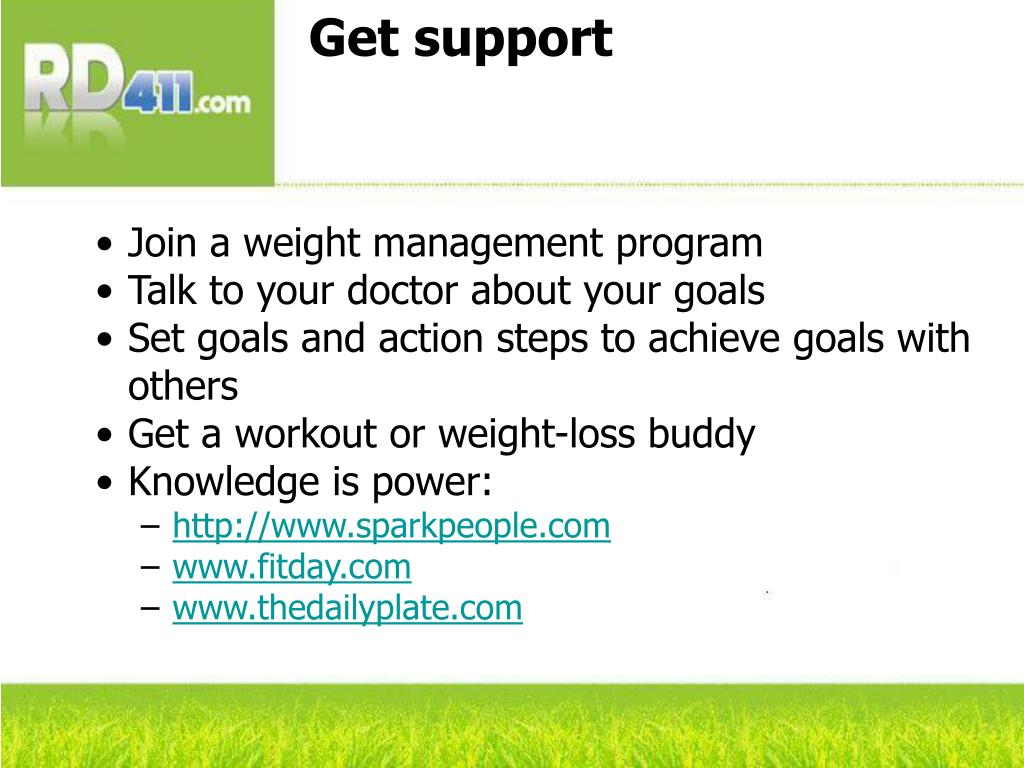 RD411.com

Get support

• Join a weight management program
• Talk to your doctor about your goals
• Set goals and action steps to achieve goals with others
• Get a workout or weight-loss buddy
• Knowledge is power:
  – http://www.sparkpeople.com
  – www.fitday.com
  – www.thedailyplate.com